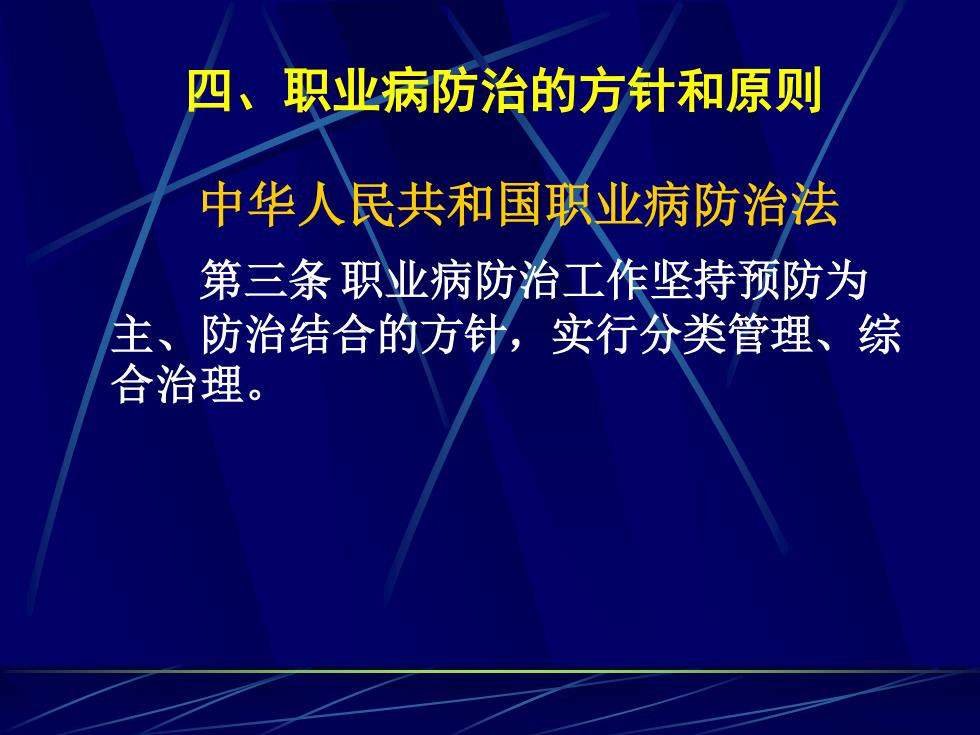 四、职业病防治的方针和原则

中华人民共和国职业病防治法

第三条 职业病防治工作坚持预防为主、防治结合的方针，实行分类管理、综合治理。